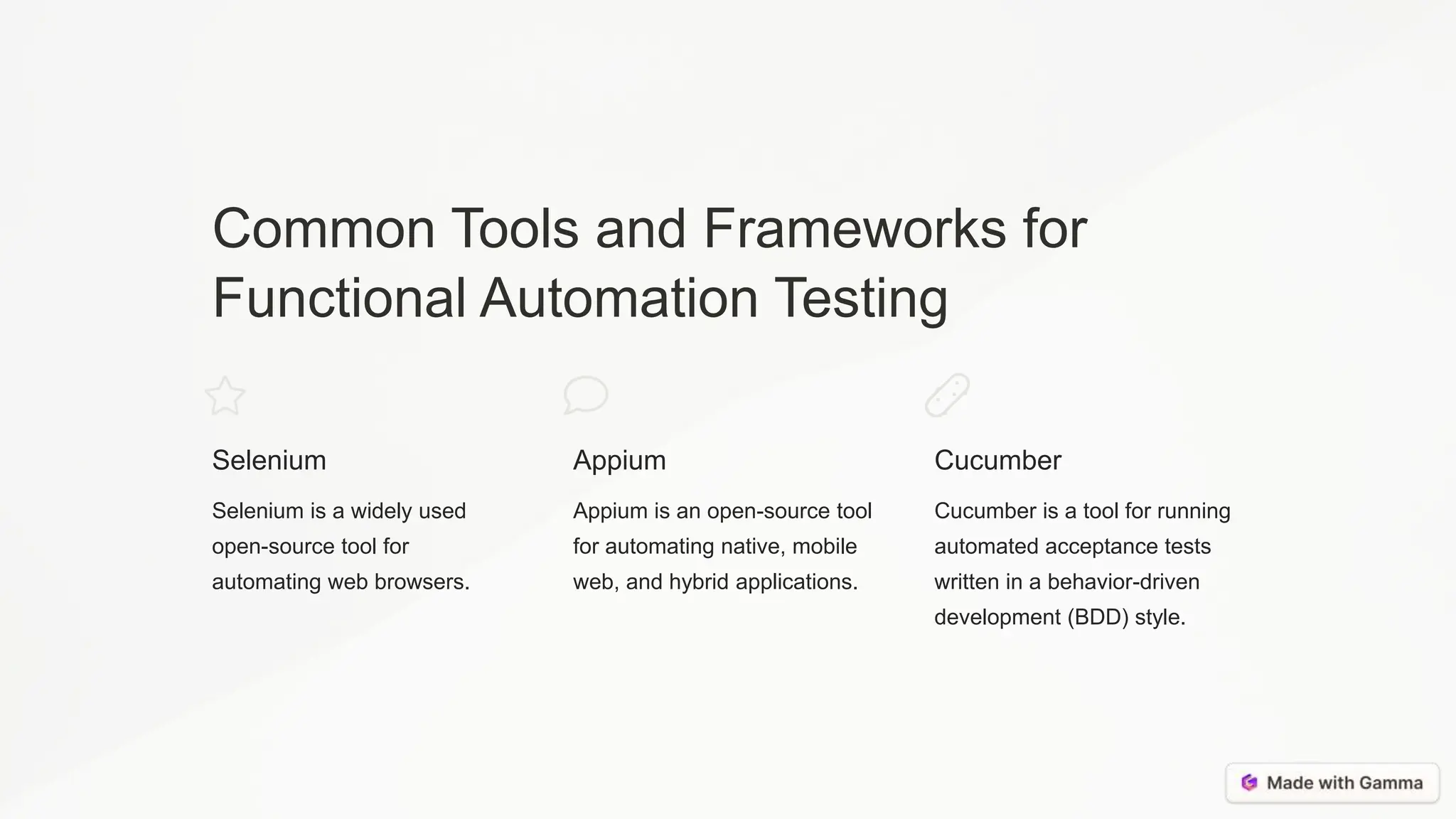 Common Tools and Frameworks for Functional Automation Testing

Selenium

Selenium is a widely used open-source tool for automating web browsers.

Appium

Appium is an open-source tool for automating native, mobile web, and hybrid applications.

Cucumber

Cucumber is a tool for running automated acceptance tests written in a behavior-driven development (BDD) style.

Made with Gamma